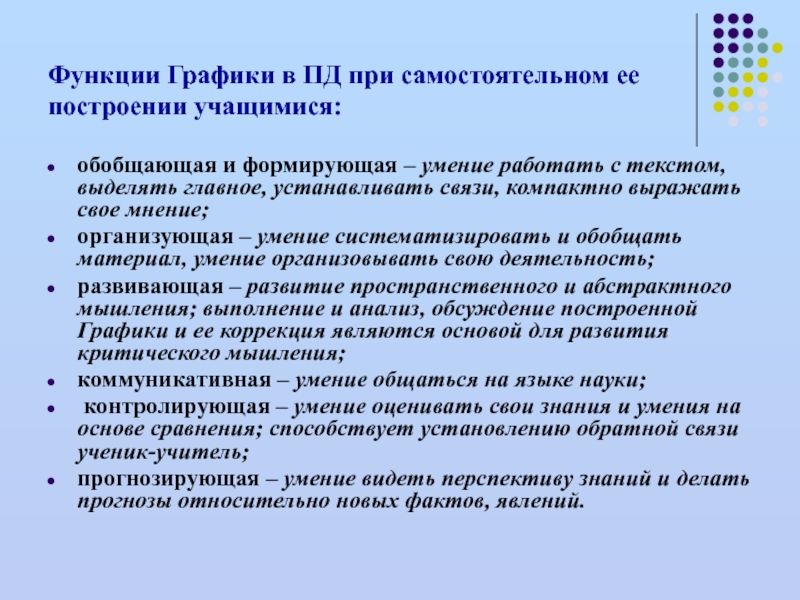 Функции Графики в ПД при самостоятельном ее построении учащимися:

- обобщающая и формирующая – умение работать с текстом, выделять главное, устанавливать связи, компактно выражать свое мнение;
- организующая – умение систематизировать и обобщать материал, умение организовывать свою деятельность;
- развивающая – развитие пространственного и абстрактного мышления; выполнение и анализ, обсуждение построенной Графики и ее коррекция являются основой для развития критического мышления;
- коммуникативная – умение общаться на языке науки;
- контролирующая – умение оценивать свои знания и умения на основе сравнения; способствует установлению обратной связи ученик-учитель;
- прогнозирующая – умение видеть перспективу знаний и делать прогнозы относительно новых фактов, явлений.